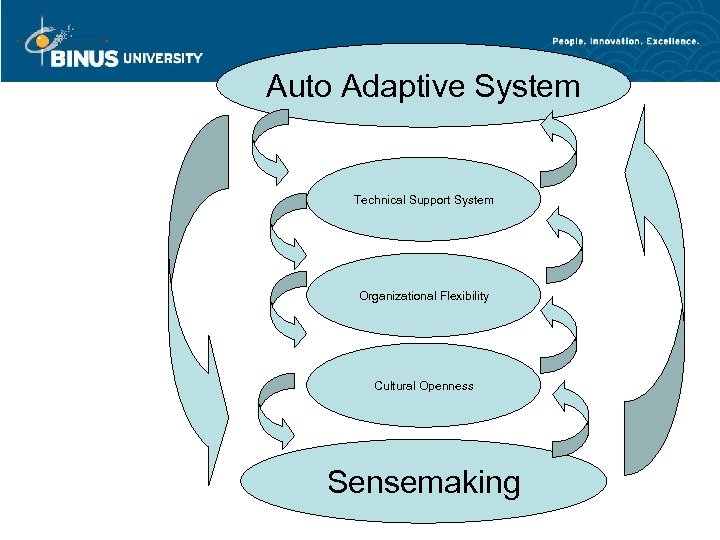 BINUS UNIVERSITY

People. Innovation. Excellence.

Auto Adaptive System

Technical Support System

Organizational Flexibility

Cultural Openness

Sensemaking